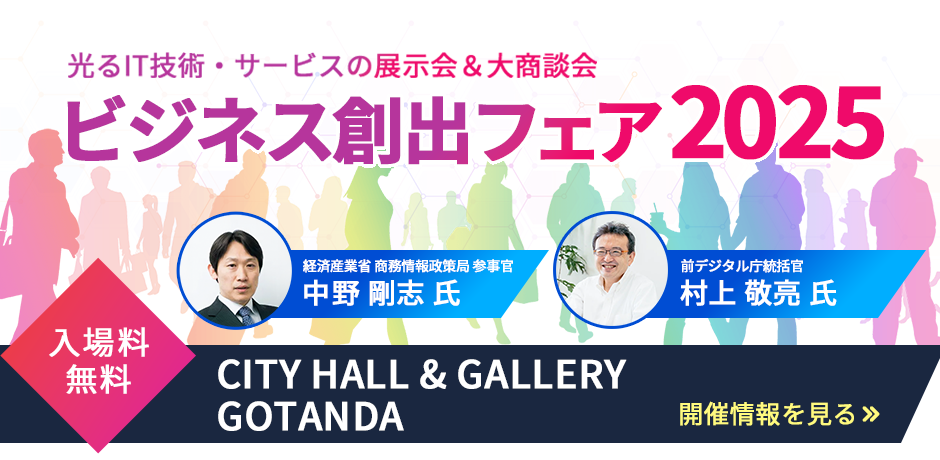 光るIT技術・サービスの展示会＆大商談会

ビジネス創出フェア2025

経済産業省 商務情報政策局 参事官
中野 剛志 氏

前デジタル庁統括官
村上 敬亮 氏

入場料
無料

CITY HALL & GALLERY
GOTANDA

開催情報を見る »